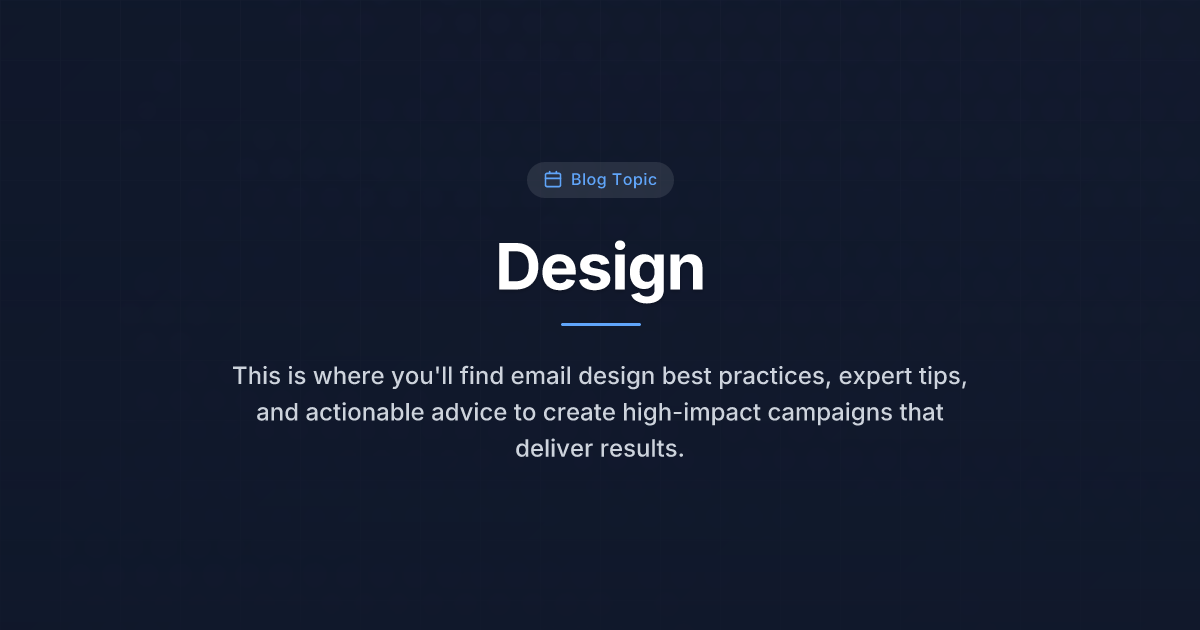 Blog Topic

Design

This is where you'll find email design best practices, expert tips, and actionable advice to create high-impact campaigns that deliver results.